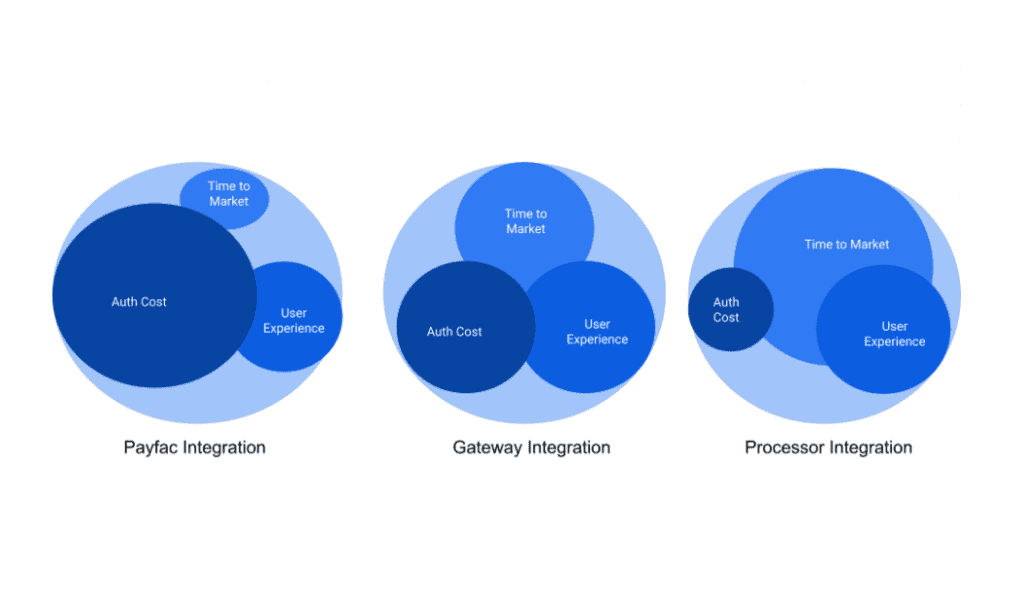 Time to Market

Auth Cost

User Experience

Payfac Integration

Time to Market

Auth Cost

User Experience

Gateway Integration

Time to Market

Auth Cost

User Experience

Processor Integration